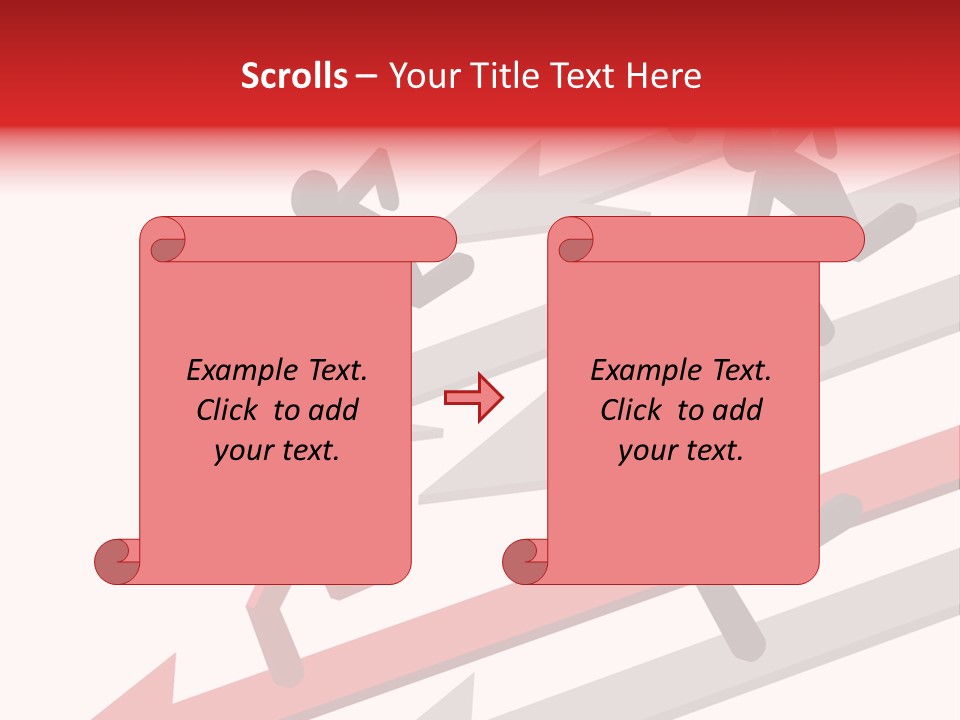 Scrolls – Your Title Text Here

Example Text. Click to add your text.

Example Text. Click to add your text.